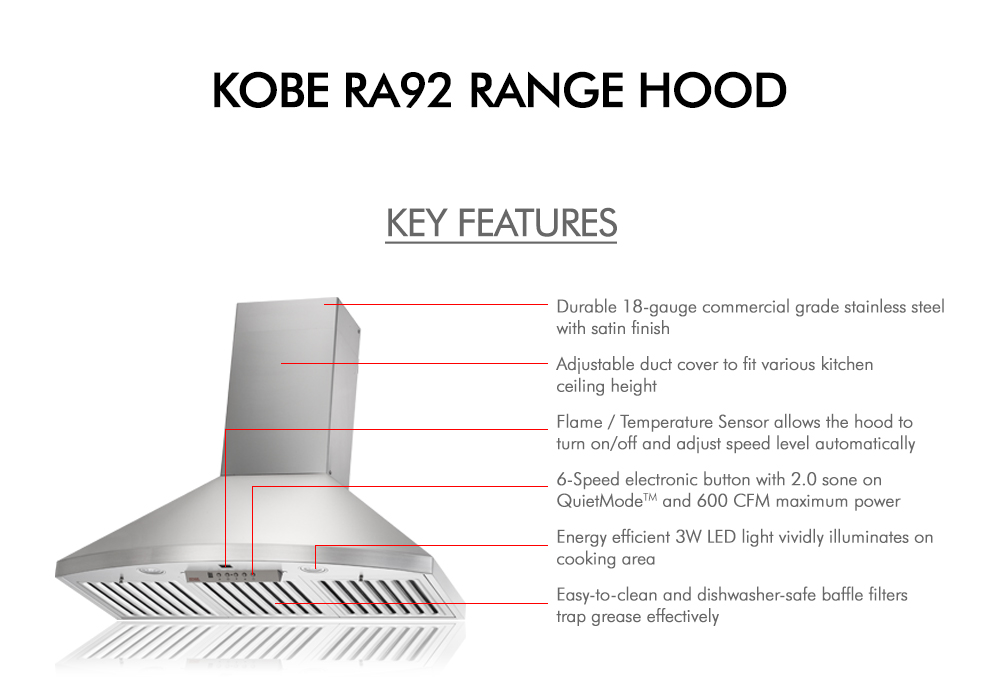 KOBE RA92 RANGE HOOD

KEY FEATURES

Durable 18-gauge commercial grade stainless steel with satin finish

Adjustable duct cover to fit various kitchen ceiling height

Flame / Temperature Sensor allows the hood to turn on/off and adjust speed level automatically

6-Speed electronic button with 2.0 sone on QuietMode™ and 600 CFM maximum power

Energy efficient 3W LED light vividly illuminates on cooking area

Easy-to-clean and dishwasher-safe baffle filters trap grease effectively